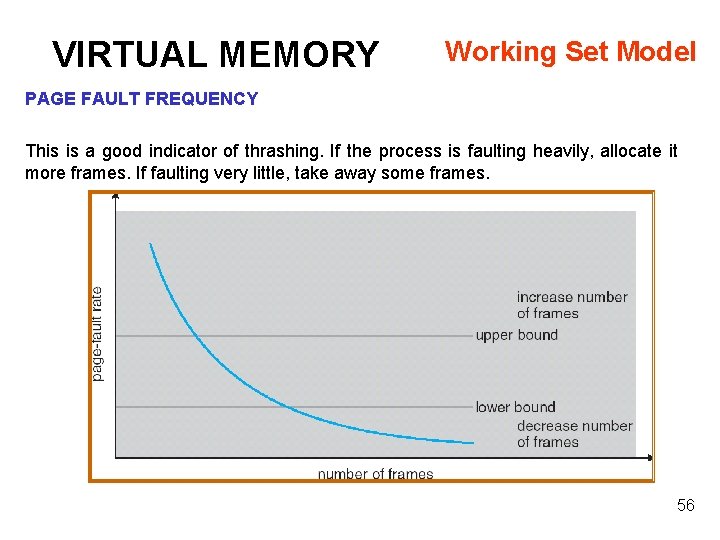 VIRTUAL MEMORY

Working Set Model

PAGE FAULT FREQUENCY

This is a good indicator of thrashing. If the process is faulting heavily, allocate it more frames. If faulting very little, take away some frames.

page-fault rate

increase number of frames

upper bound

lower bound

decrease number of frames

number of frames

56